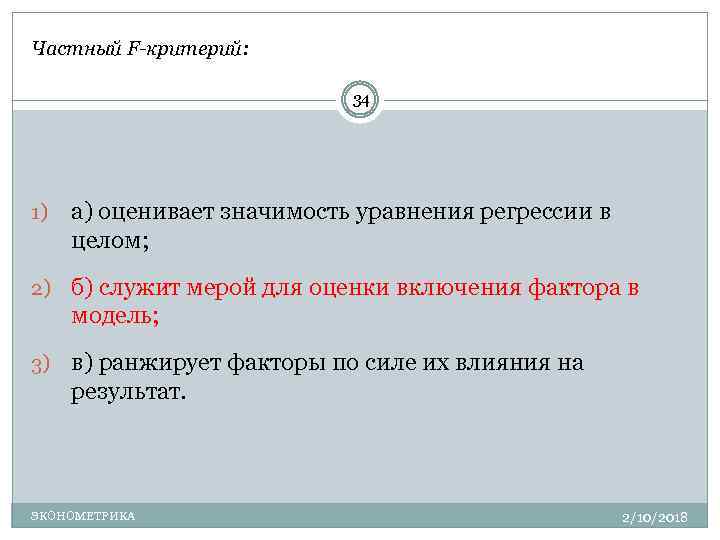 Частный F-критерий:

34

1) а) оценивает значимость уравнения регрессии в целом;

2) б) служит мерой для оценки включения фактора в модель;

3) в) ранжирует факторы по силе их влияния на результат.

ЭКОНОМЕТРИКА

2/10/2018